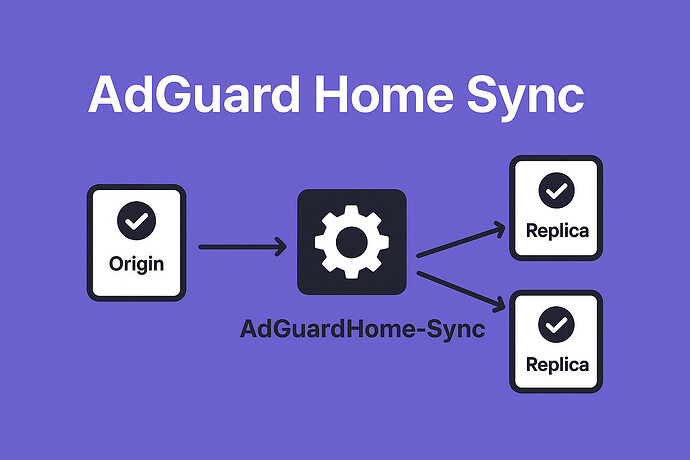 AdGuard Home Sync

Origin

AdGuardHome-Sync

Replica

Replica